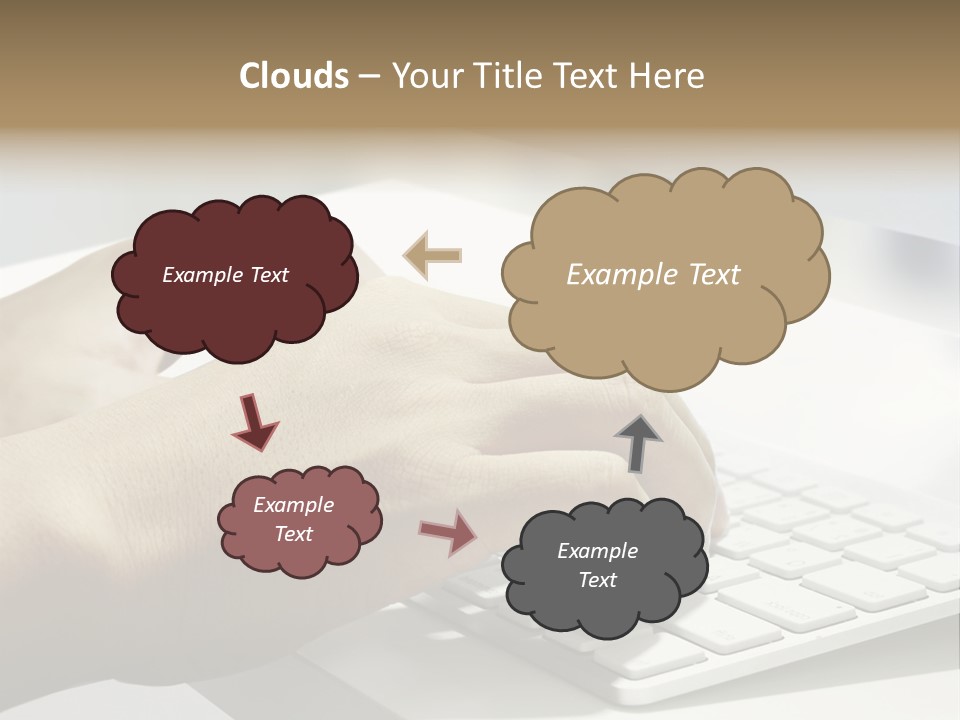 Clouds – Your Title Text Here

Example Text

Example Text

Example Text

Example Text